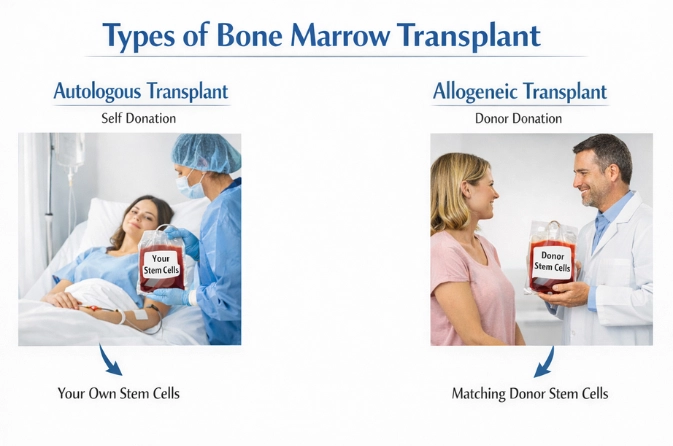 Types of Bone Marrow Transplant

Autologous Transplant

Self Donation

Your Stem Cells

Your Own Stem Cells

Allogeneic Transplant

Donor Donation

Donor Stem Cells

Matching Donor Stem Cells